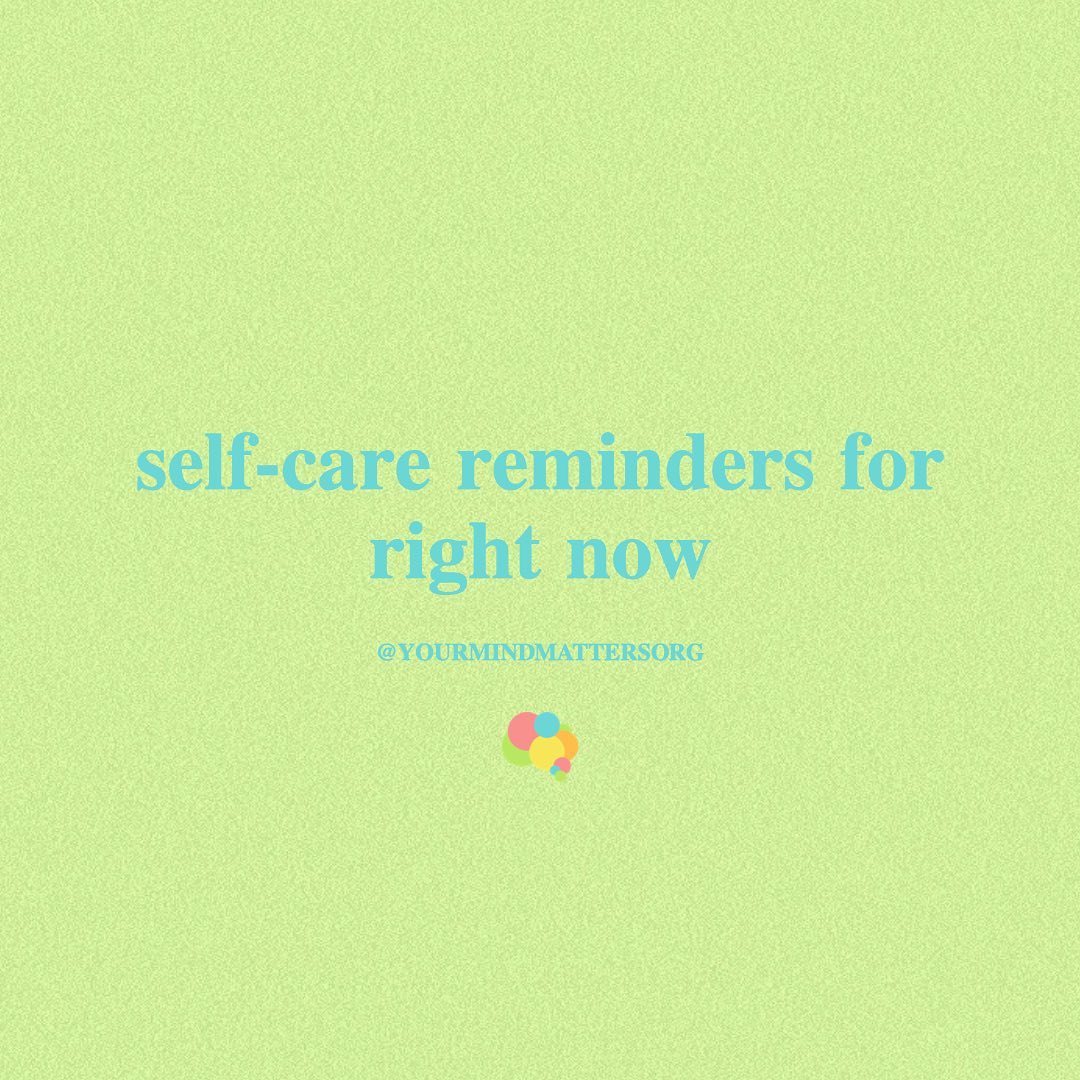 self-care reminders for right now

@YOURMINDMATTERSORG